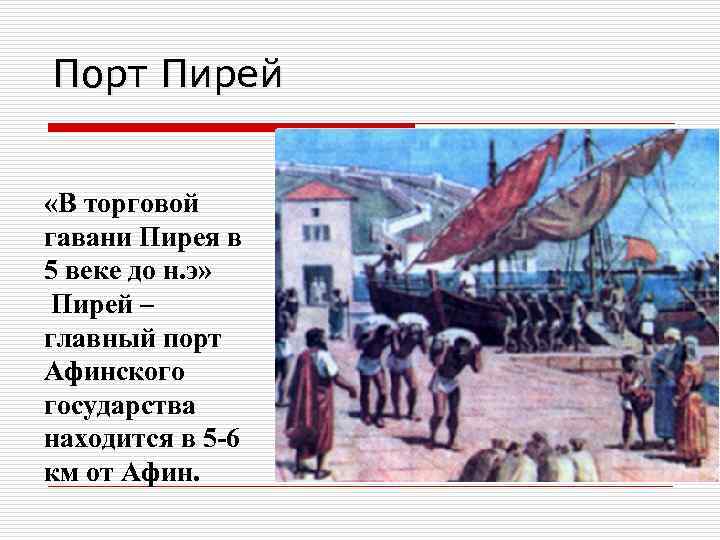 Порт Пирей

«В торговой гавани Пирея в 5 веке до н.э»
Пирей – главный порт Афинского государства находится в 5-6 км от Афин.